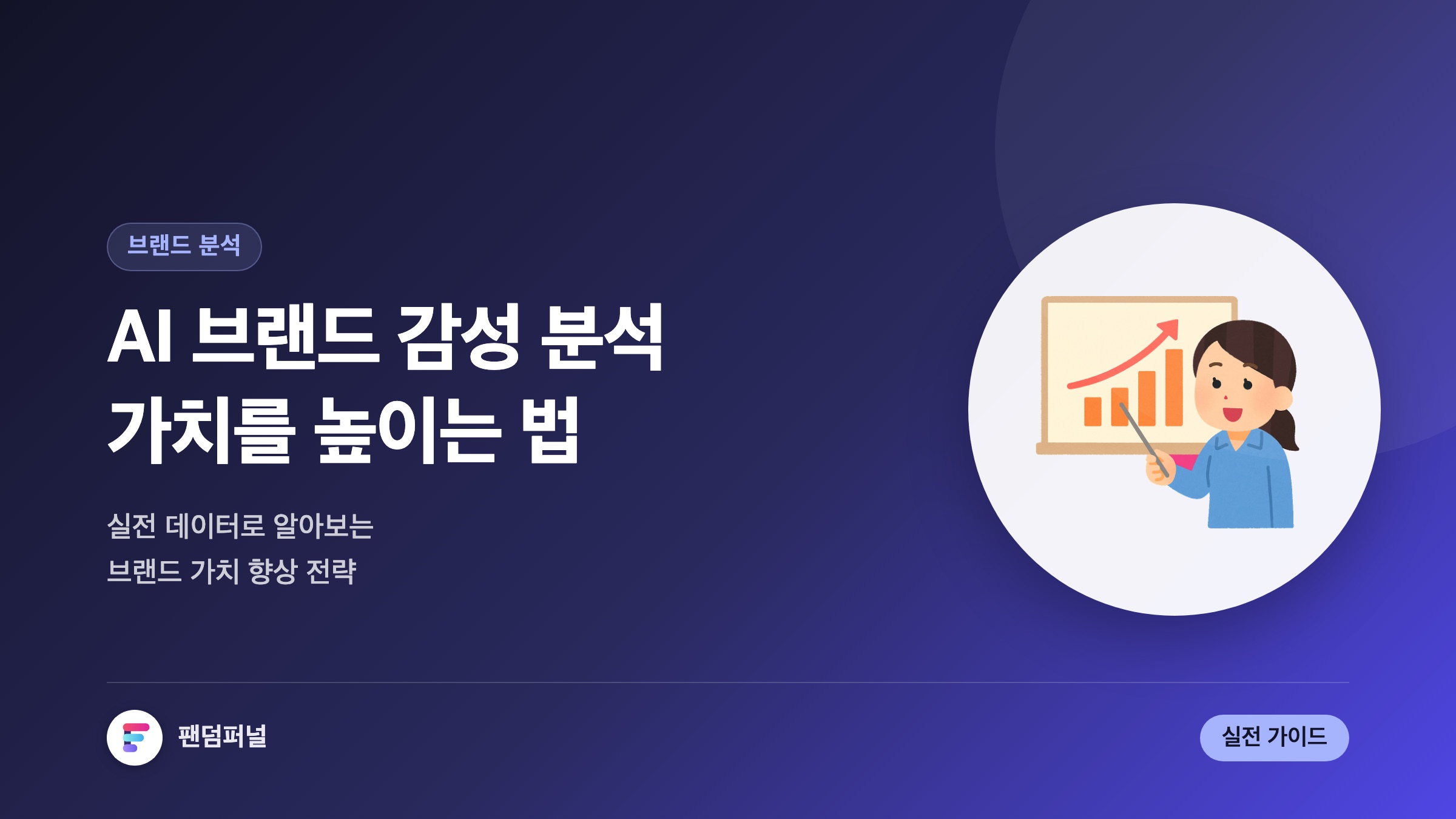 브랜드 분석

AI 브랜드 감성 분석
가치를 높이는 법

실전 데이터로 알아보는
브랜드 가치 향상 전략

팬덤퍼널

실전 가이드